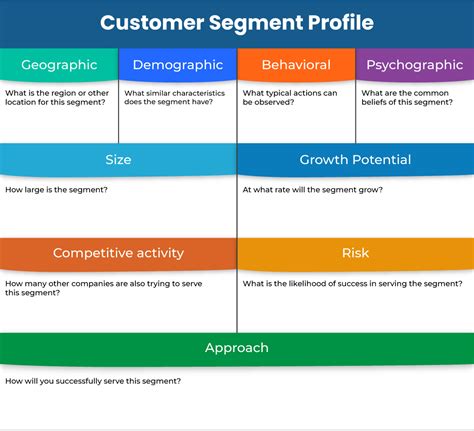 Customer Segment Profile

Geographic

What is the region or other location for this segment?

Demographic

What similar characteristics does the segment have?

Behavioral

What typical actions can be observed?

Psychographic

What are the common beliefs of this segment?

Size

How large is the segment?

Growth Potential

At what rate will the segment grow?

Competitive activity

How many other companies are also trying to serve this segment?

Risk

What is the likelihood of success in serving the segment?

Approach

How will you successfully serve this segment?